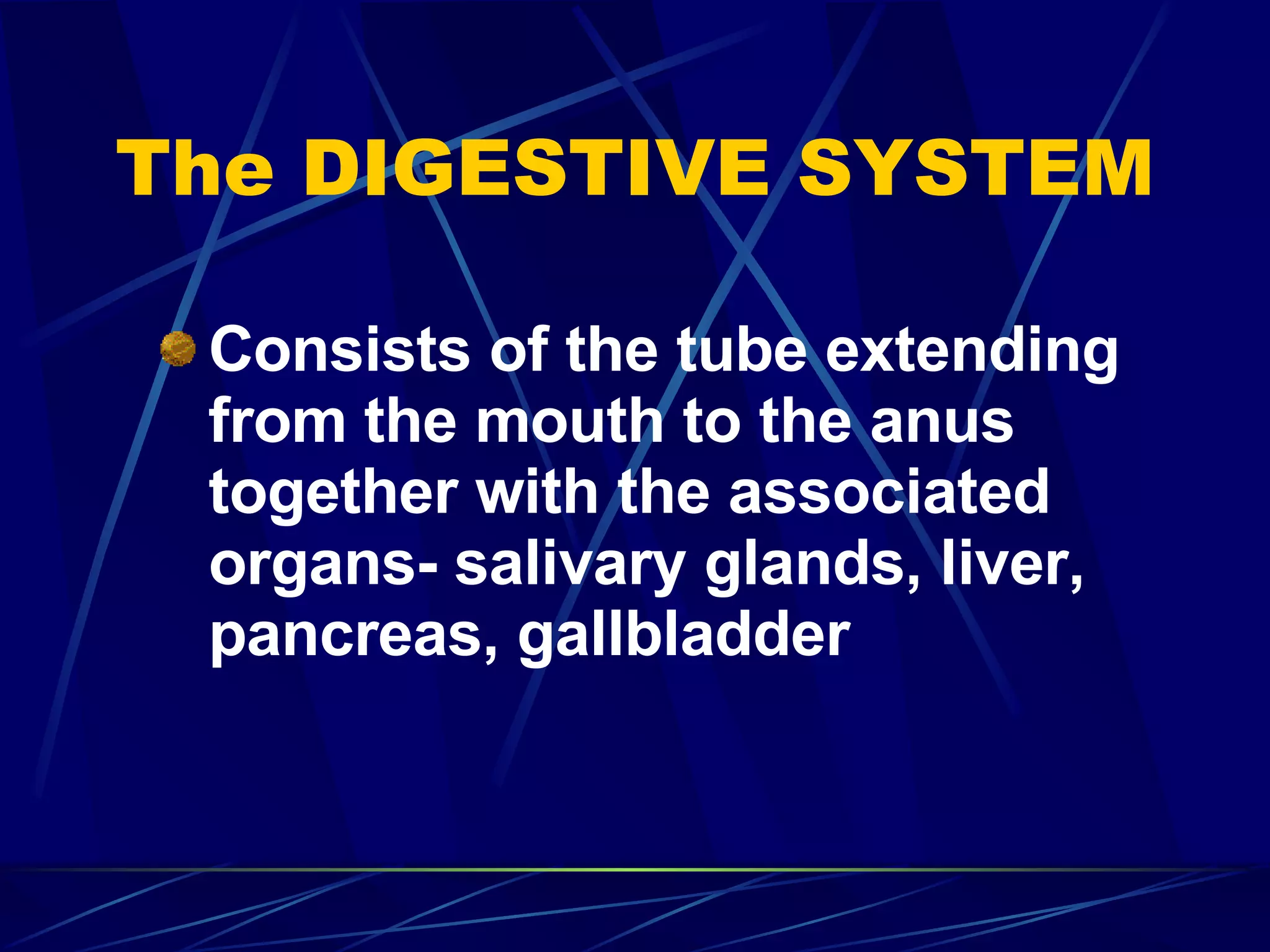 The DIGESTIVE SYSTEM

Consists of the tube extending from the mouth to the anus together with the associated organs- salivary glands, liver, pancreas, gallbladder